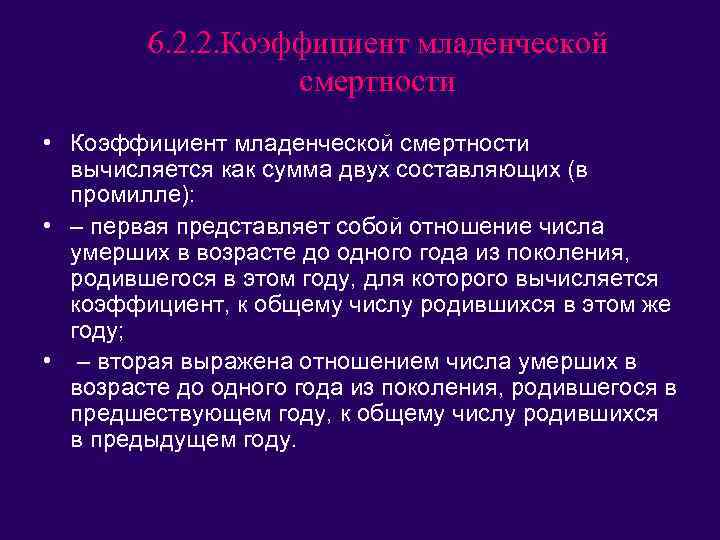 6.2.2.Коэффициент младенческой смертности

• Коэффициент младенческой смертности вычисляется как сумма двух составляющих (в промилле):

• – первая представляет собой отношение числа умерших в возрасте до одного года из поколения, родившегося в этом году, для которого вычисляется коэффициент, к общему числу родившихся в этом же году;

• – вторая выражена отношением числа умерших в возрасте до одного года из поколения, родившегося в предшествующем году, к общему числу родившихся в предыдущем году.